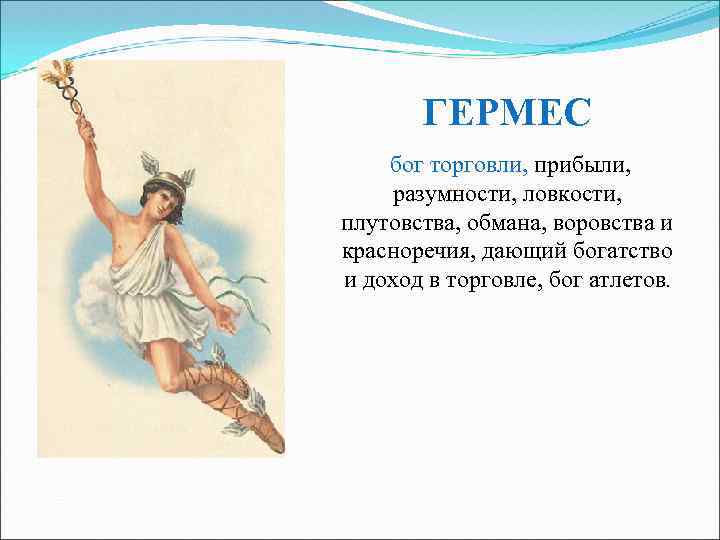 ГЕРМЕС

бог торговли, прибыли, разумности, ловкости, плутовства, обмана, воровства и красноречия, дающий богатство и доход в торговле, бог атлетов.